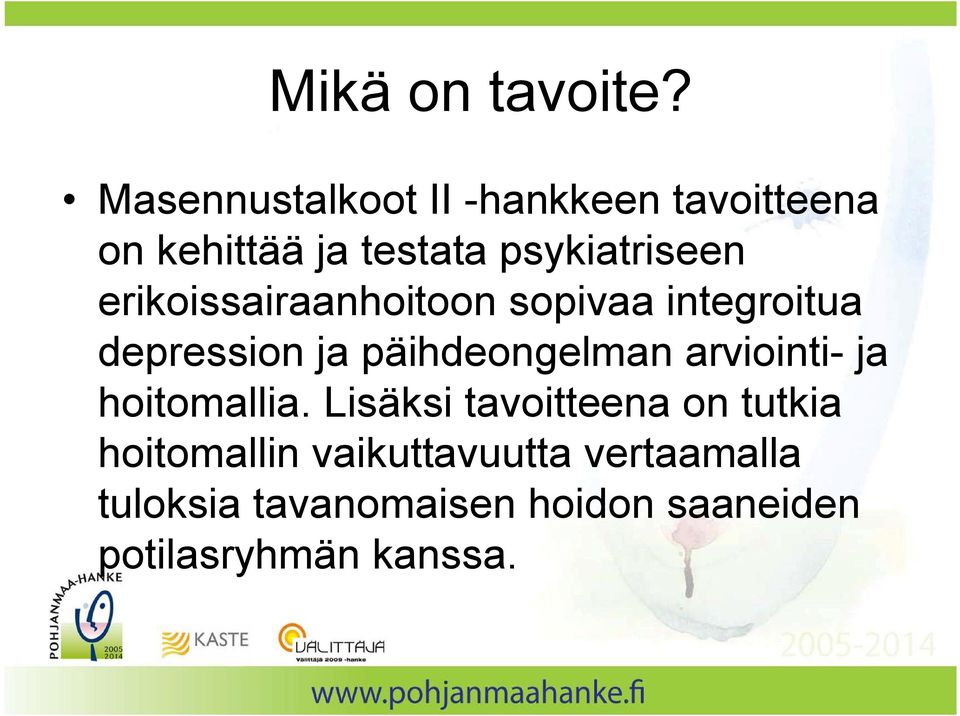 Mikä on tavoite?

• Masennustalkoot II -hankkeen tavoitteena on kehittää ja testata psykiatriseen erikoissairaanhoitoon sopivaa integroitua depression ja päihdeongelman arviointi- ja hoitomallia. Lisäksi tavoitteena on tutkia hoitomallin vaikuttavuutta vertaamalla tuloksia tavanomaisen hoidon saaneiden potilasryhmän kanssa.

POHJANMAA-HANKE
2005
2014

KASTE

VÄLITTÄJÄ
Välittäjä 2009 -hanke

2005-2014

www.pohjanmaahanke.fi